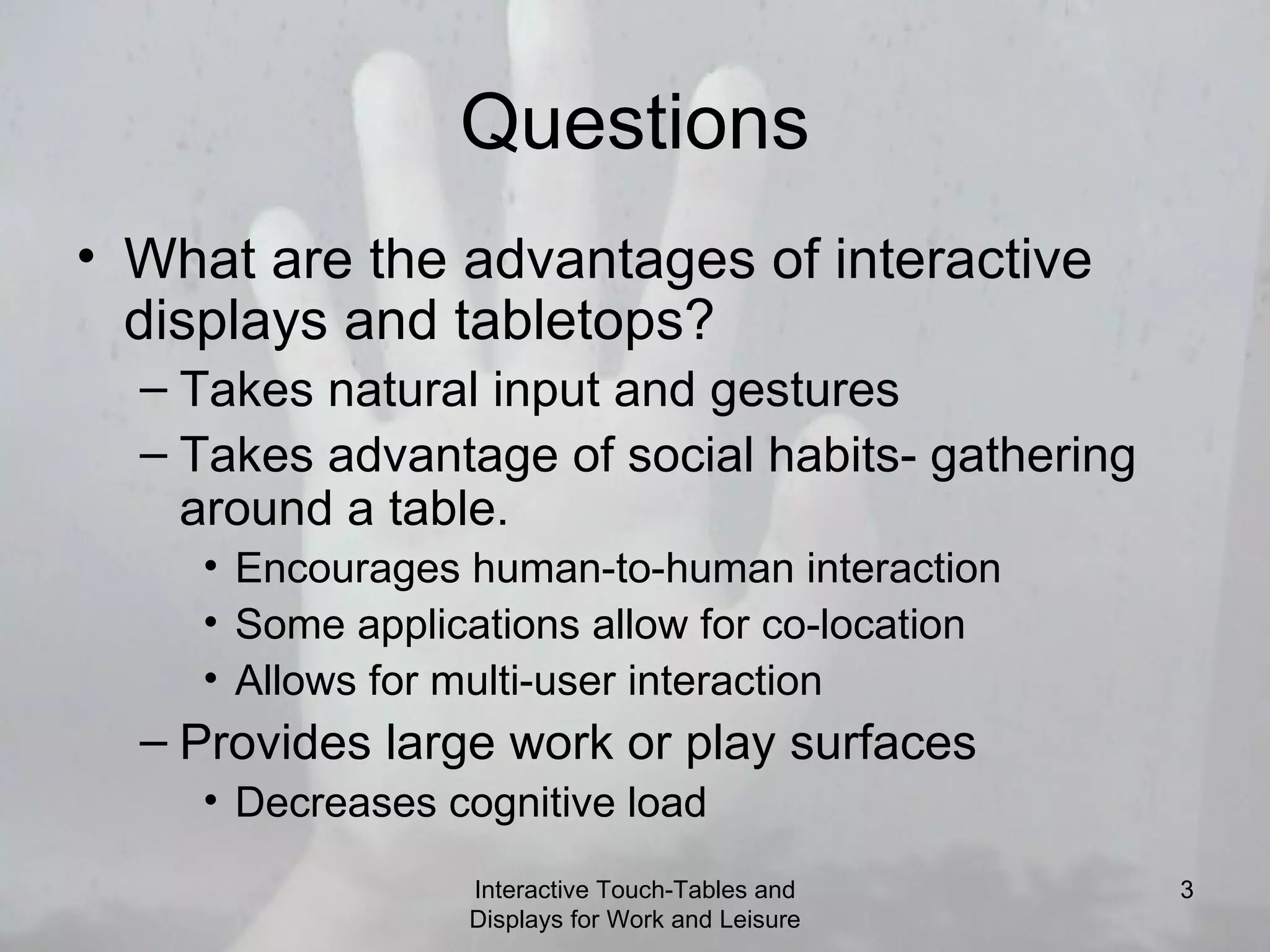 Questions

• What are the advantages of interactive displays and tabletops?
– Takes natural input and gestures
– Takes advantage of social habits- gathering around a table.
• Encourages human-to-human interaction
• Some applications allow for co-location
• Allows for multi-user interaction
– Provides large work or play surfaces
• Decreases cognitive load

Interactive Touch-Tables and Displays for Work and Leisure

3